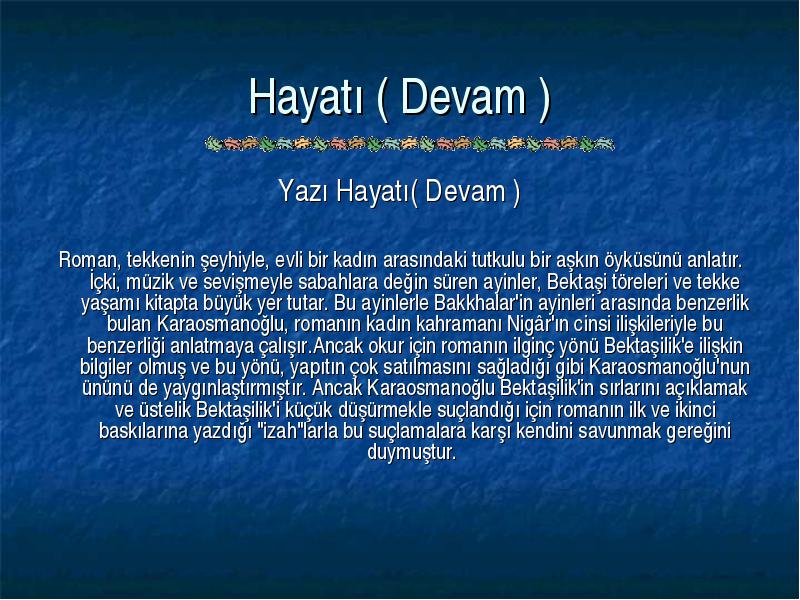 Hayatı ( Devam )

Yazı Hayatı( Devam )

Roman, tekkenin şeyhiyle, evli bir kadın arasındaki tutkulu bir aşkın öyküsünü anlatır. İçki, müzik ve sevişmeyle sabahlara değin süren ayinler, Bektaşi töreleri ve tekke yaşamı kitapta büyük yer tutar. Bu ayinlerle Bakkhalar'in ayinleri arasında benzerlik bulan Karaosmanoğlu, romanın kadın kahramanı Nigâr'ın cinsi ilişkileriyle bu benzerliği anlatmaya çalışır.Ancak okur için romanın ilginç yönü Bektaşilik'e ilişkin bilgiler olmuş ve bu yönü, yapıtın çok satılmasını sağladığı gibi Karaosmanoğlu'nun ününü de yaygınlaştırmıştır. Ancak Karaosmanoğlu Bektaşilik'in sırlarını açıklamak ve üstelik Bektaşilik'i küçük düşürmekle suçlandığı için romanın ilk ve ikinci baskılarına yazdığı "izah"larla bu suçlamalara karşı kendini savunmak gereğini duymuştur.